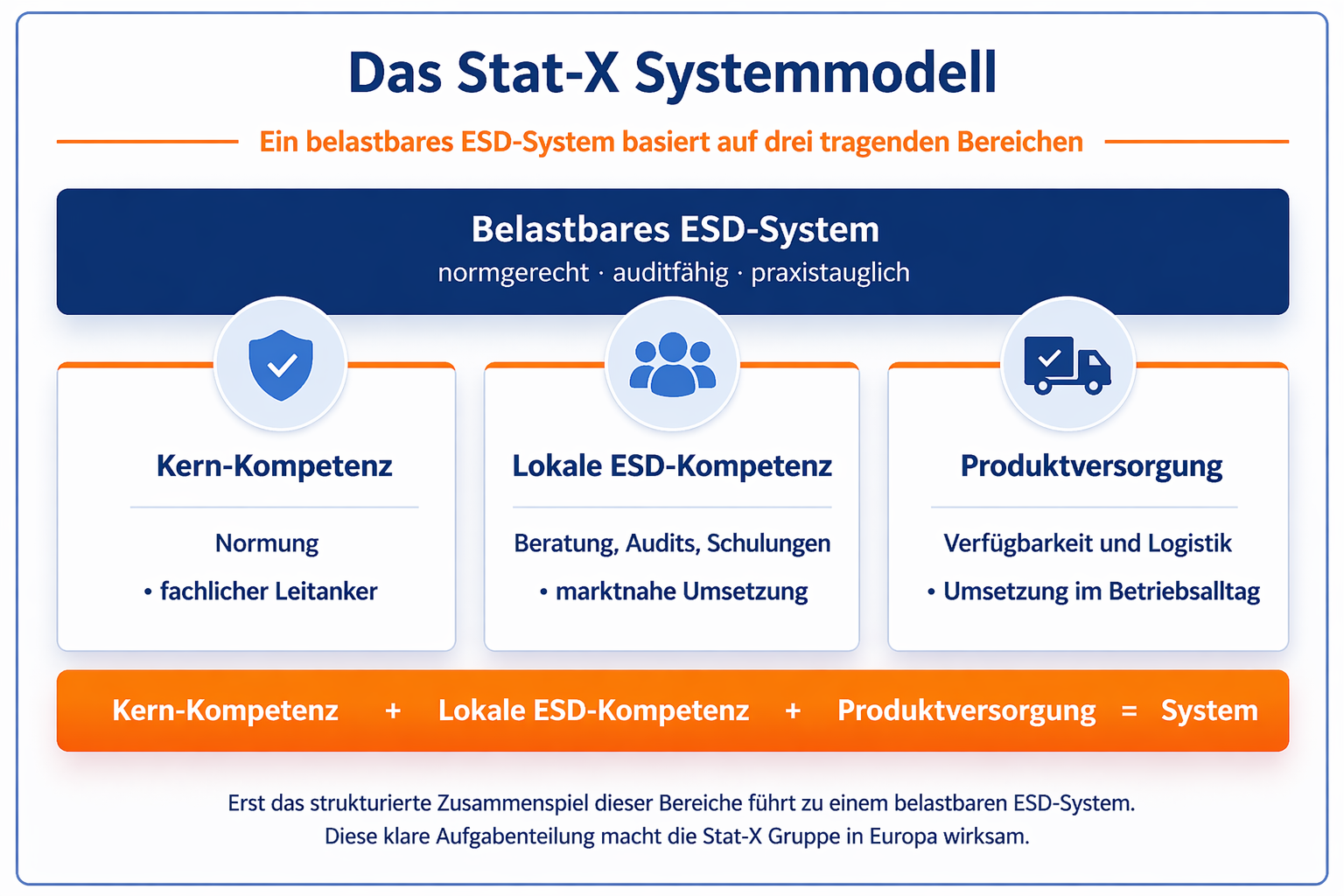 Das Stat-X Systemmodell

Ein belastbares ESD-System basiert auf drei tragenden Bereichen

Belastbares ESD-System
normgerecht · auditfähig · praxistauglich

Kern-Kompetenz

Normung
• fachlicher Leitanker

Lokale ESD-Kompetenz

Beratung, Audits, Schulungen
• marktnahe Umsetzung

Produktversorgung

Verfügbarkeit und Logistik
• Umsetzung im Betriebsalltag

Kern-Kompetenz + Lokale ESD-Kompetenz + Produktversorgung = System

Erst das strukturierte Zusammenspiel dieser Bereiche führt zu einem belastbaren ESD-System.
Diese klare Aufgabenteilung macht die Stat-X Gruppe in Europa wirksam.